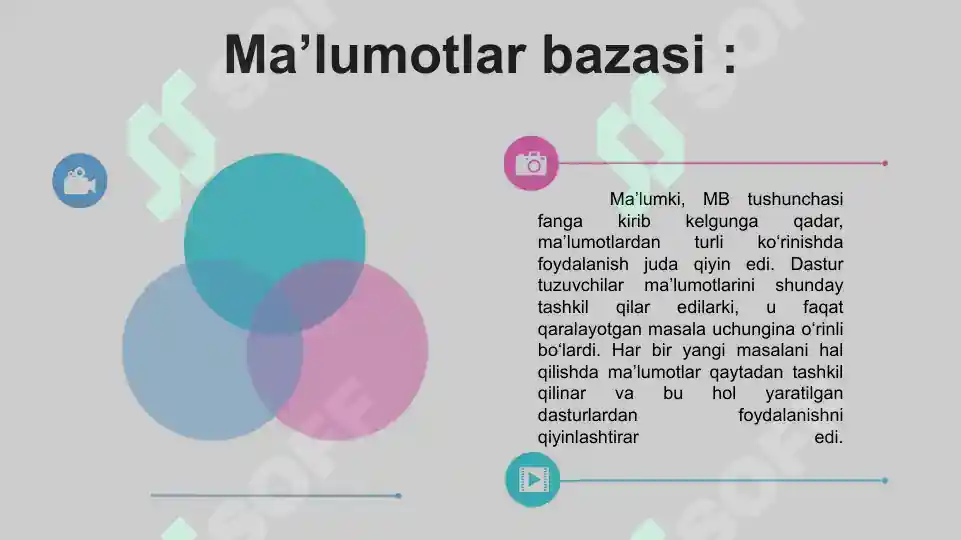 Ma’lumotlar bazasi :

Ma’lumki, MB tushunchasi fanga kirib kelgunga qadar, ma’lumotlardan turli ko‘rinishda foydalanish juda qiyin edi. Dastur tuzuvchilar ma’lumotlarini shunday tashkil qilar edilarki, u faqat qaralayotgan masala uchungina o‘rinli bo‘lardi. Har bir yangi masalani hal qilishda ma’lumotlar qaytadan tashkil qilinar va bu hol yaratilgan dasturlardan foydalanishni qiyinlashtirar edi.